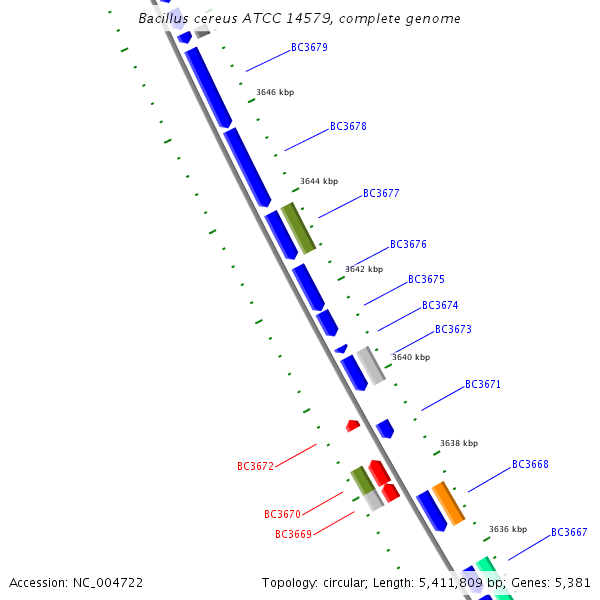 Bacillus cereus ATCC 14579, complete genome

BC3679

3646 kbp

BC3678

3644 kbp

BC3677

BC3676

3642 kbp

BC3675

BC3674

BC3673

3640 kbp

BC3671

3638 kbp

BC3672

BC3668

BC3670

BC3669

3636 kbp

BC3667

Accession: NC_004722

Topology: circular; Length: 5,411,809 bp; Genes: 5,381